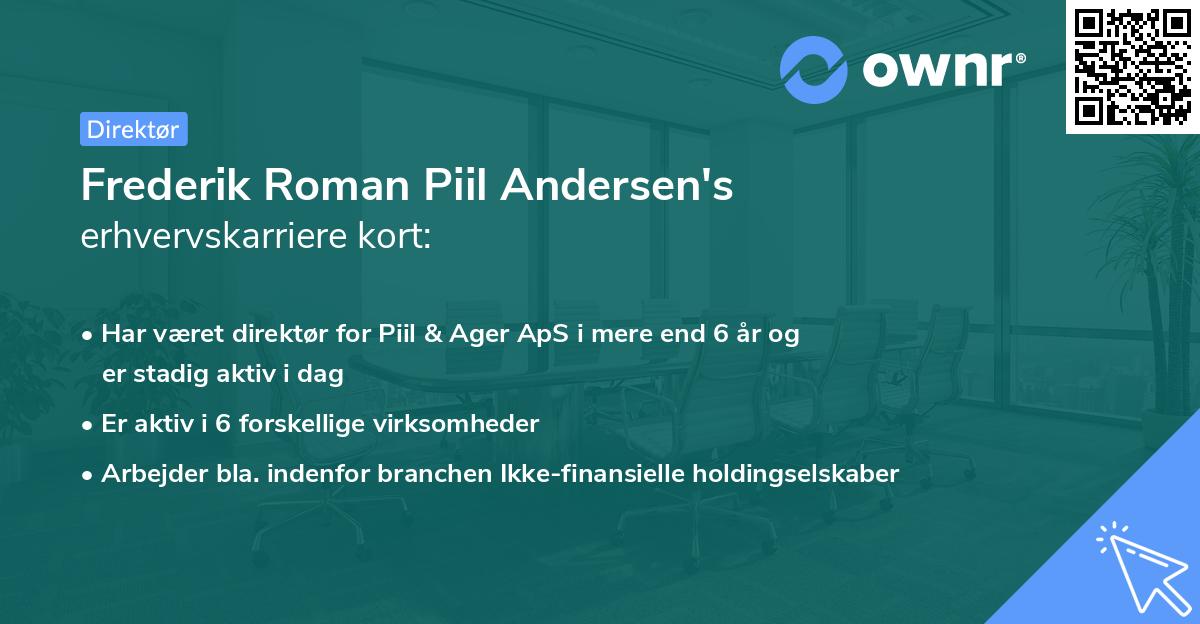 ownr®

Direktør

Frederik Roman Piil Andersen's
erhvervskarriere kort:

• Har været direktør for Piil & Ager ApS i mere end 6 år og er stadig aktiv i dag
• Er aktiv i 6 forskellige virksomheder
• Arbejder bla. indenfor branchen Ikke-finansielle holdingselskaber